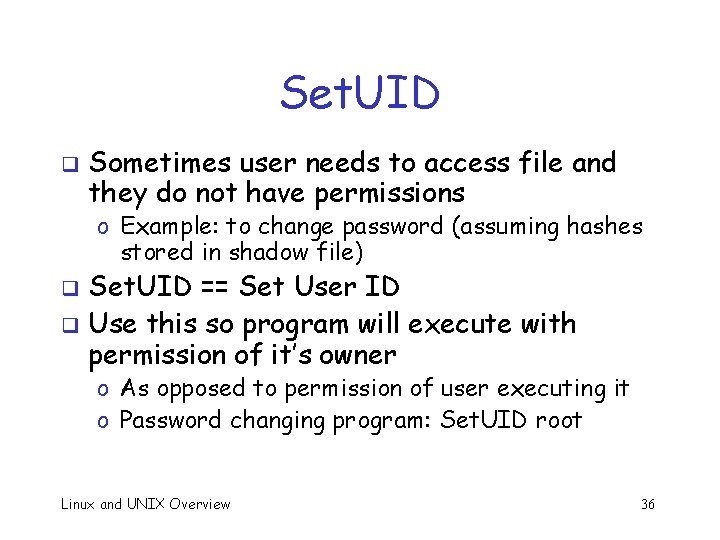 SetUID

❑ Sometimes user needs to access file and they do not have permissions
  o Example: to change password (assuming hashes stored in shadow file)
❑ SetUID == Set User ID
❑ Use this so program will execute with permission of it's owner
  o As opposed to permission of user executing it
  o Password changing program: SetUID root

Linux and UNIX Overview

36